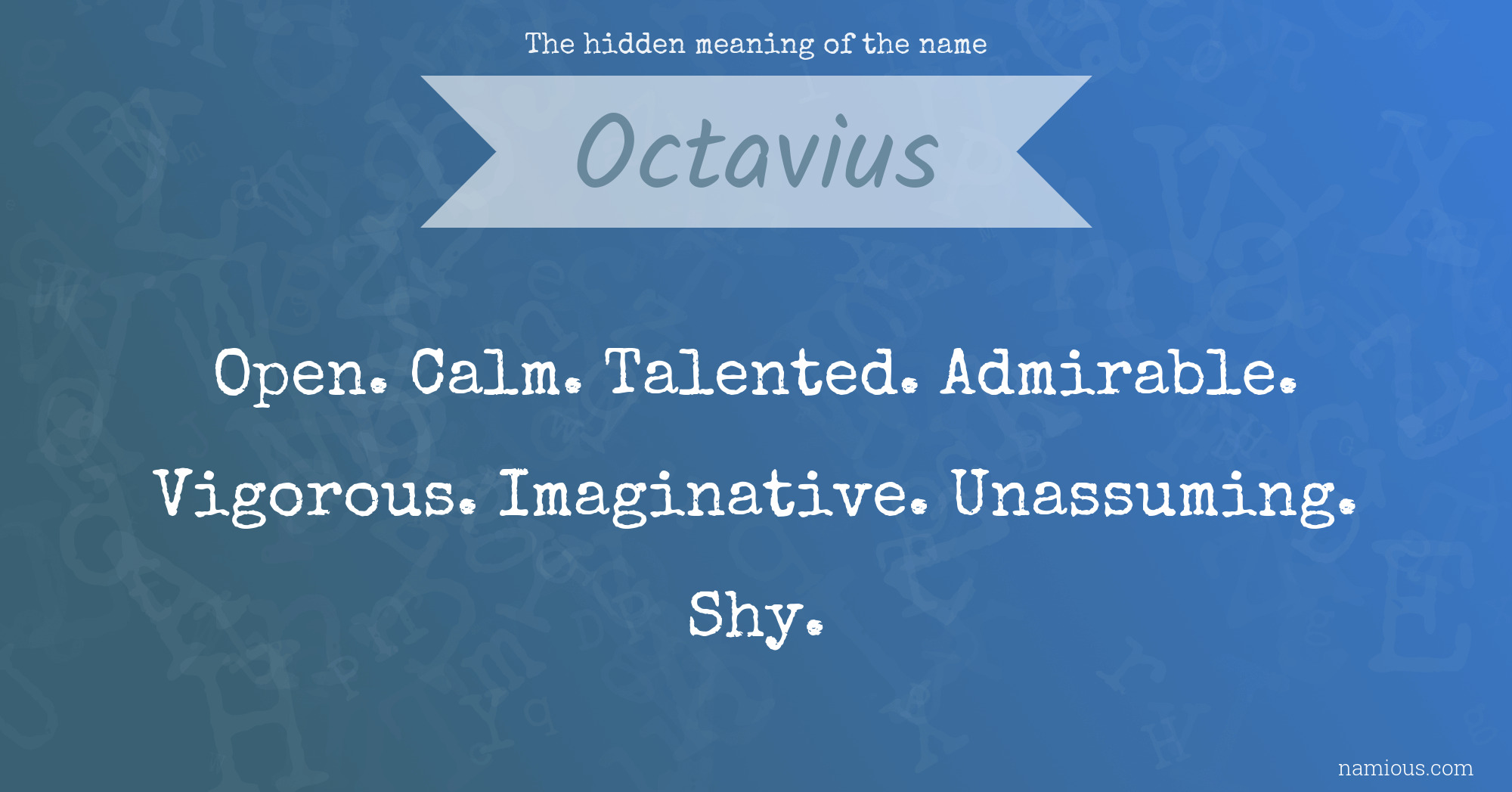 The hidden meaning of the name

Octavius

Open. Calm. Talented. Admirable. Vigorous. Imaginative. Unassuming. Shy.

namious.com